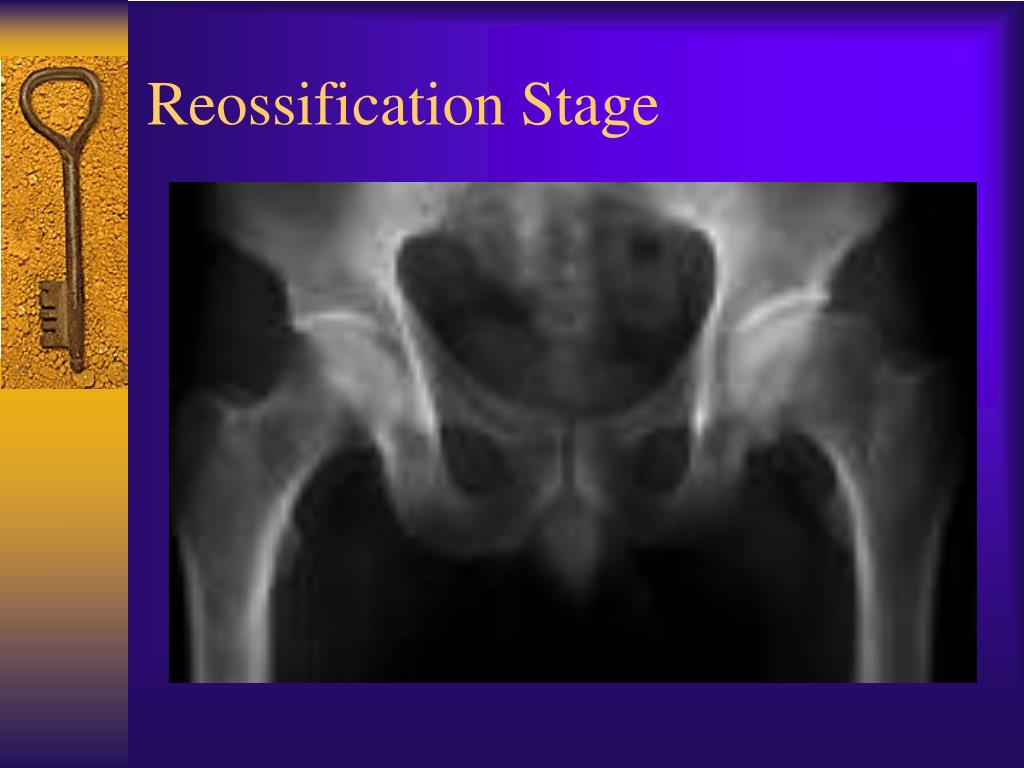 Reossification Stage